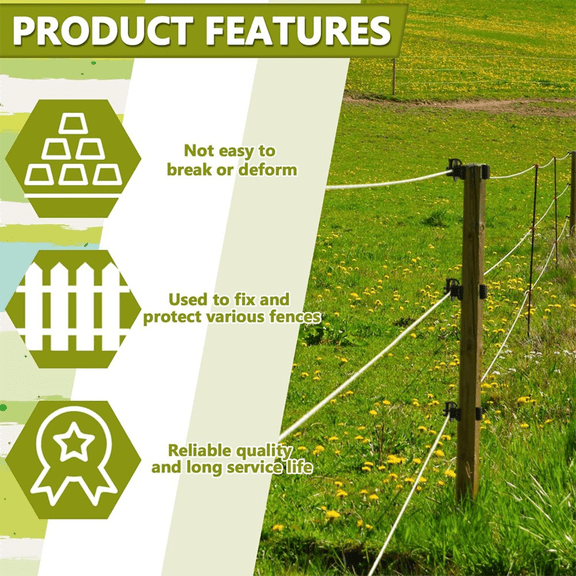 PRODUCT FEATURES

Not easy to break or deform

Used to fix and protect various fences

Reliable quality and long service life